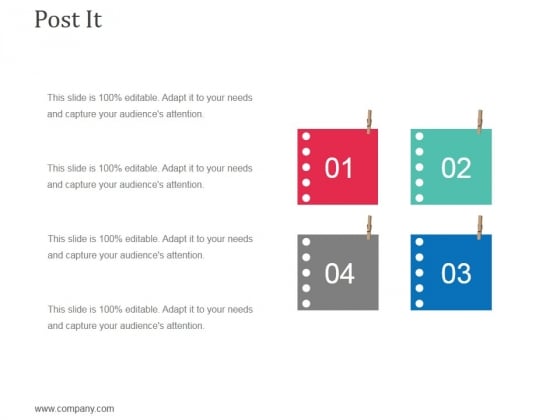 Post It

This slide is 100% editable. Adapt it to your needs and capture your audience's attention.

This slide is 100% editable. Adapt it to your needs and capture your audience's attention.

This slide is 100% editable. Adapt it to your needs and capture your audience's attention.

This slide is 100% editable. Adapt it to your needs and capture your audience's attention.

01

02

04

03

www.company.com